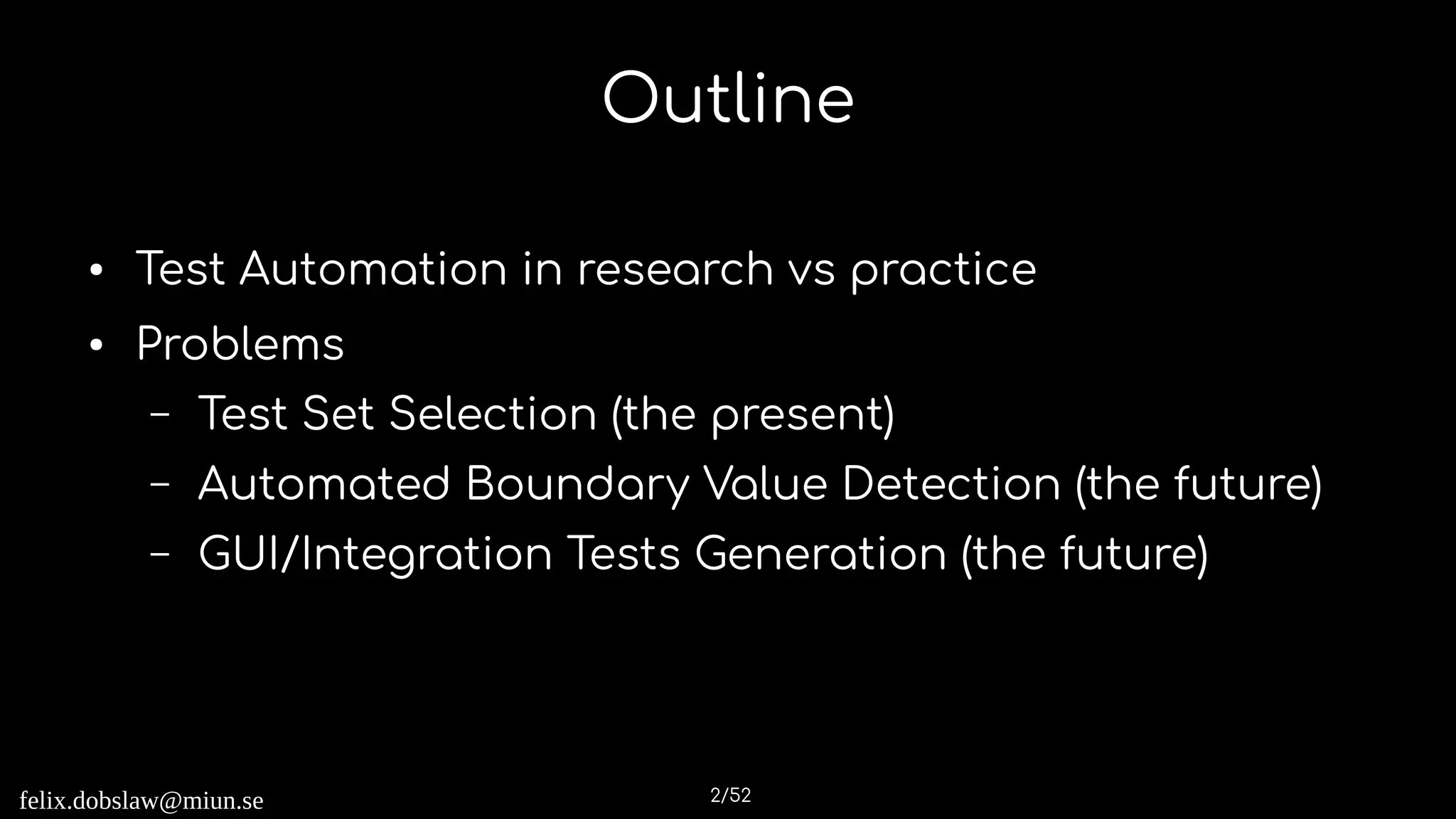 Outline

• Test Automation in research vs practice
• Problems
– Test Set Selection (the present)
– Automated Boundary Value Detection (the future)
– GUI/Integration Tests Generation (the future)

felix.dobslaw@miun.se

2/52